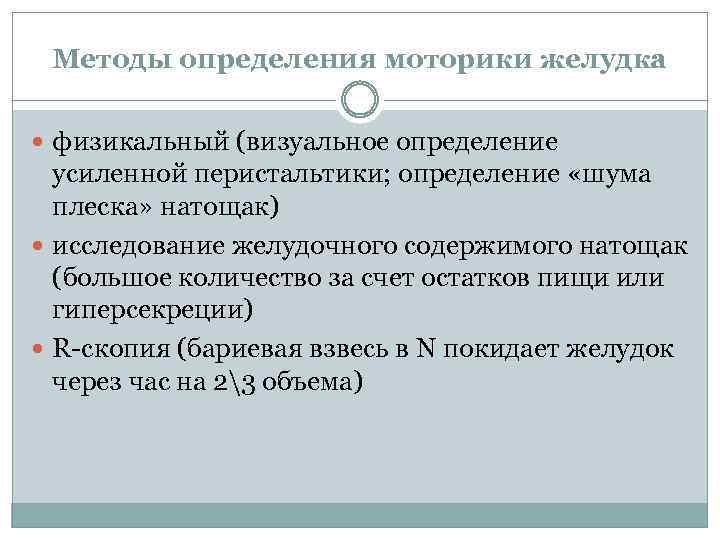 Методы определения моторики желудка

физикальный (визуальное определение усиленной перистальтики; определение «шума плеска» натощак)

исследование желудочного содержимого натощак (большое количество за счет остатков пищи или гиперсекреции)

R-скопия (бариевая взвесь в N покидает желудок через час на 2\3 объема)